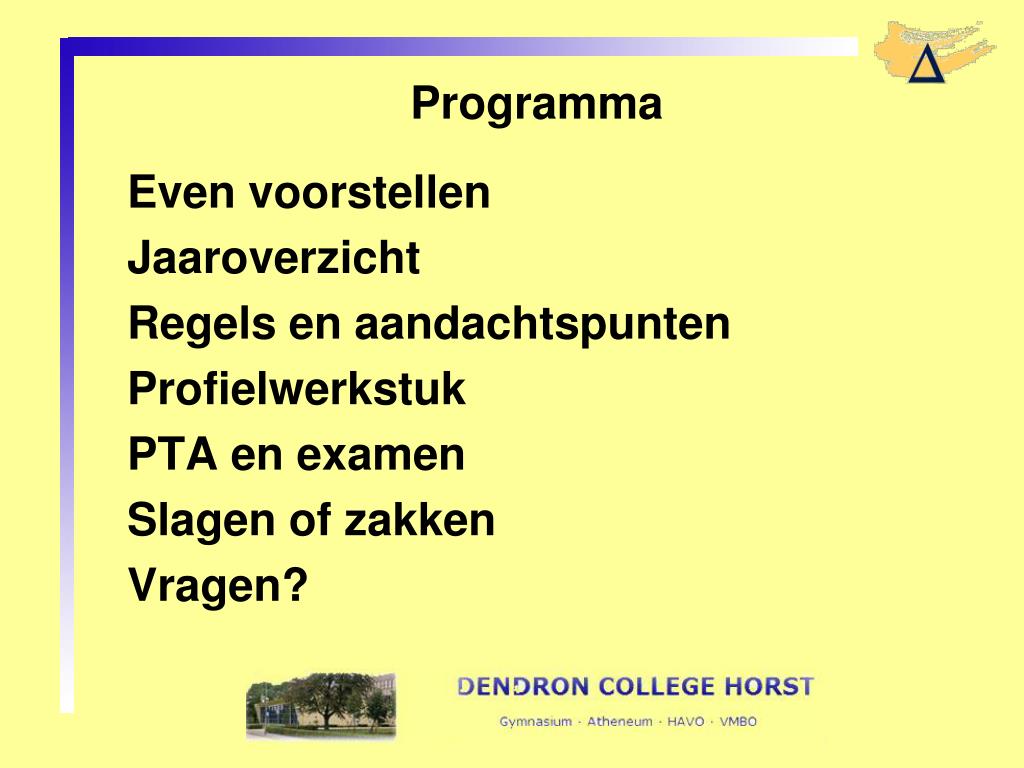 Programma

Even voorstellen
Jaaroverzicht
Regels en aandachtspunten
Profielwerkstuk
PTA en examen
Slagen of zakken
Vragen?

DENDRON COLLEGE HORST
Gymnasium · Atheneum · HAVO · VMBO